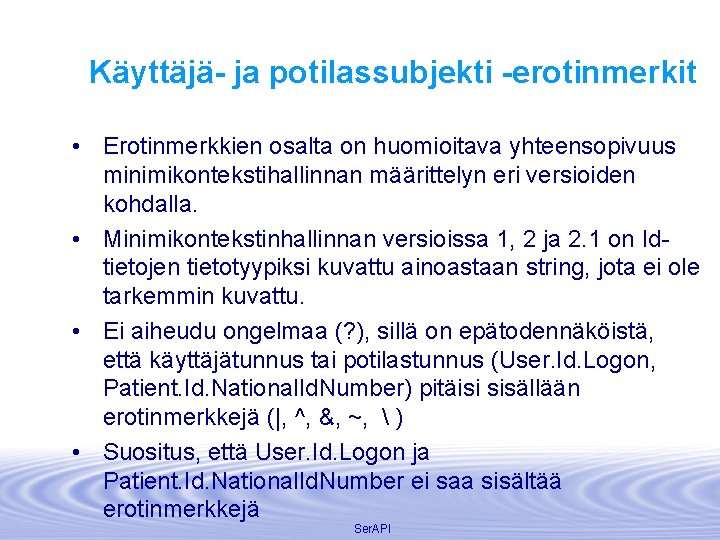 Käyttäjä- ja potilassubjekti -erotinmerkit

• Erotinmerkkien osalta on huomioitava yhteensopivuus minimikontekstihallinnan määrittelyn eri versioiden kohdalla.

• Minimikontekstinhallinnan versioissa 1, 2 ja 2.1 on Id-tietojen tietotyypiksi kuvattu ainoastaan string, jota ei ole tarkemmin kuvattu.

• Ei aiheudu ongelmaa (?), sillä on epätodennäköistä, että käyttäjätunnus tai potilastunnus (User.Id.Logon, Patient.Id.NationalIdNumber) pitäisi sisällään erotinmerkkejä (|, ^, &, ~, \ )

• Suositus, että User.Id.Logon ja Patient.Id.NationalIdNumber ei saa sisältää erotinmerkkejä

SerAPI